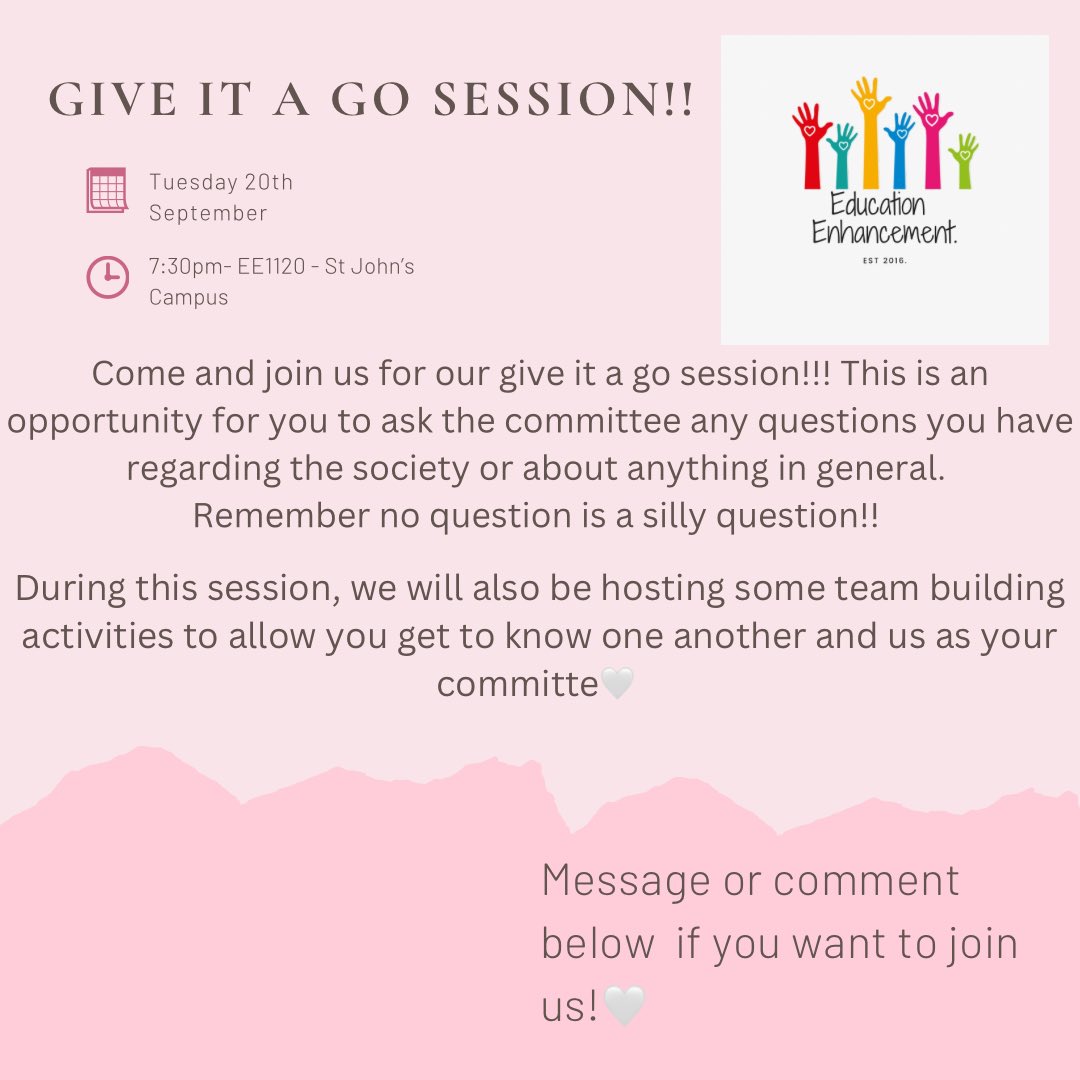 GIVE IT A GO SESSION!!

Tuesday 20th September

7:30pm- EE1120 - St John's Campus

Education Enhancement.
EST 2016.

Come and join us for our give it a go session!!! This is an opportunity for you to ask the committee any questions you have regarding the society or about anything in general.
Remember no question is a silly question!!

During this session, we will also be hosting some team building activities to allow you get to know one another and us as your committe🤍

Message or comment below if you want to join us!🤍